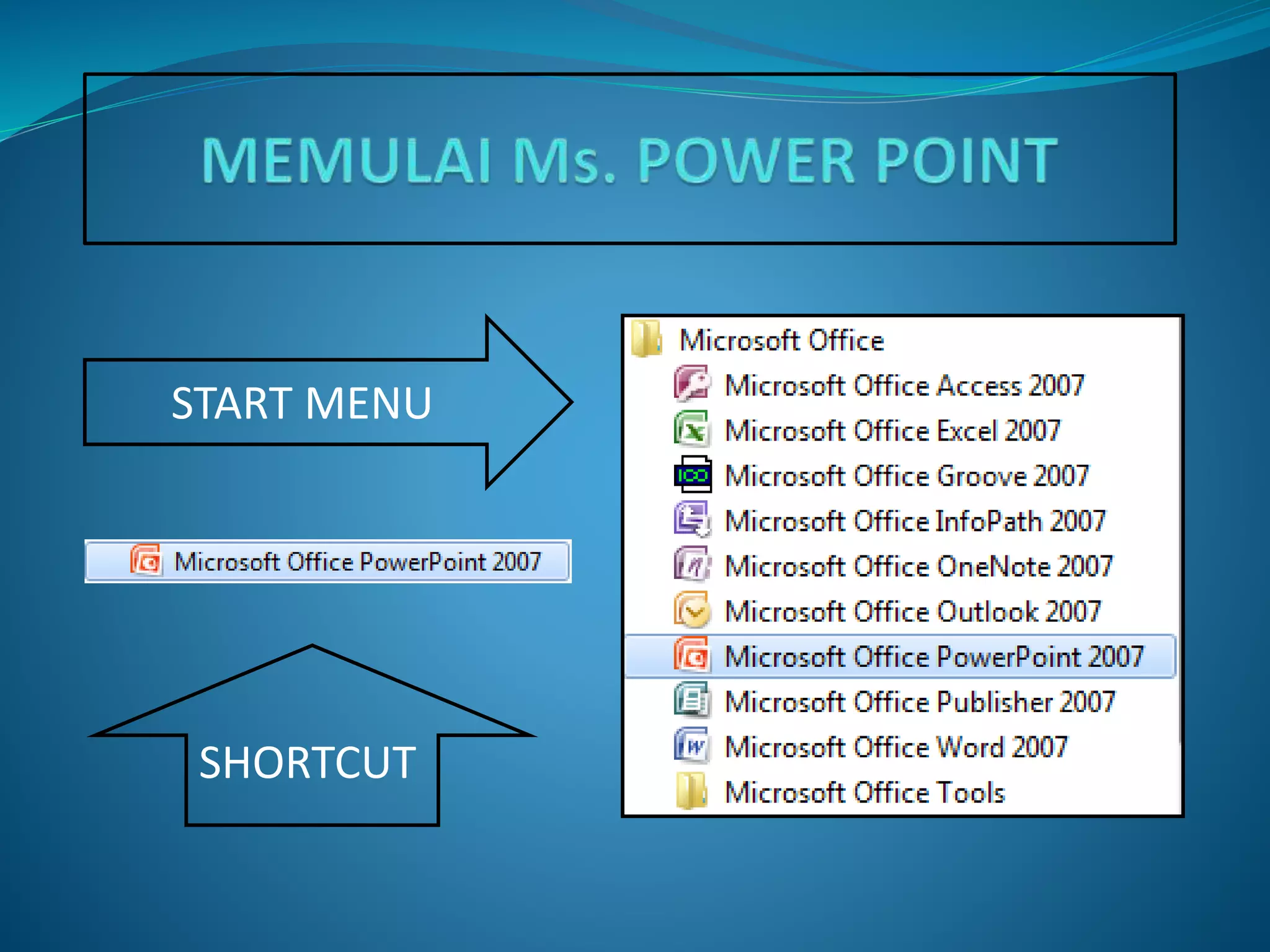 MEMULAI Ms. POWER POINT

START MENU

Microsoft Office PowerPoint 2007

SHORTCUT

Microsoft Office
Microsoft Office Access 2007
Microsoft Office Excel 2007
Microsoft Office Groove 2007
Microsoft Office InfoPath 2007
Microsoft Office OneNote 2007
Microsoft Office Outlook 2007
Microsoft Office PowerPoint 2007
Microsoft Office Publisher 2007
Microsoft Office Word 2007
Microsoft Office Tools